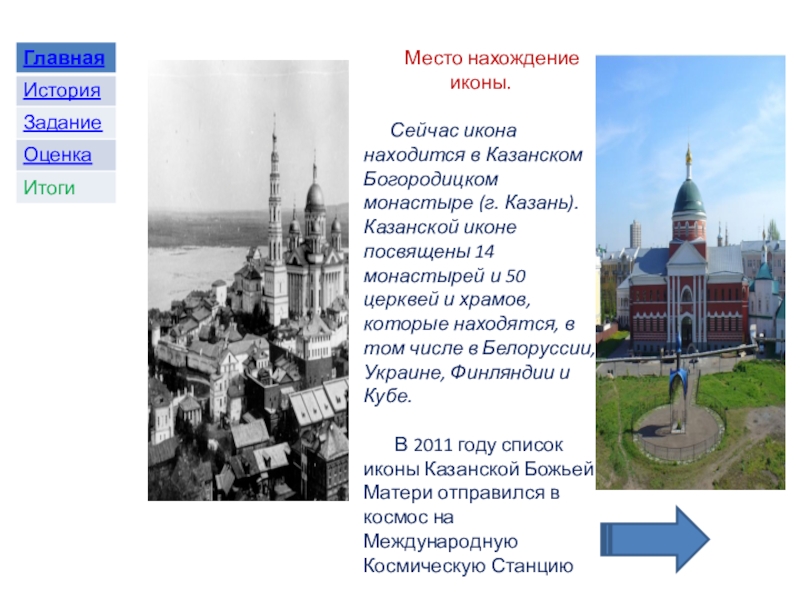 Главная
История
Задание
Оценка
Итоги

Место нахождение иконы.

Сейчас икона находится в Казанском Богородицком монастыре (г. Казань). Казанской иконе посвящены 14 монастырей и 50 церквей и храмов, которые находятся, в том числе в Белоруссии, Украине, Финляндии и Кубе.

В 2011 году список иконы Казанской Божьей Матери отправился в космос на Международную Космическую Станцию